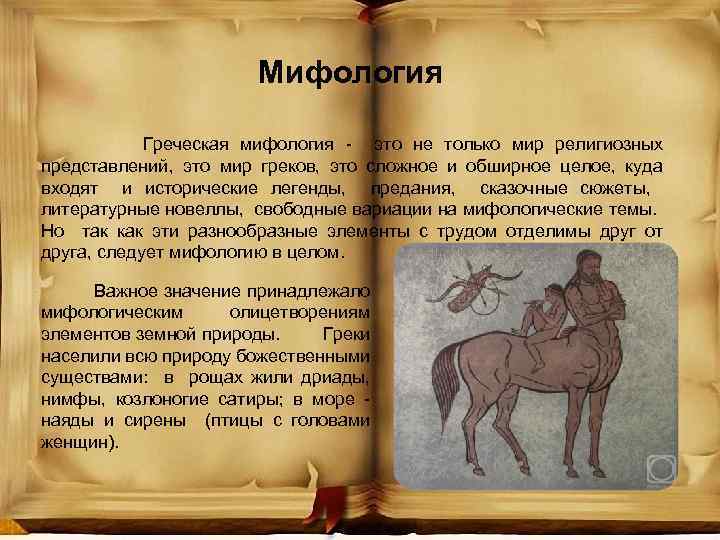 Мифология

Греческая мифология - это не только мир религиозных представлений, это мир греков, это сложное и обширное целое, куда входят и исторические легенды, предания, сказочные сюжеты, литературные новеллы, свободные вариации на мифологические темы. Но так как эти разнообразные элементы с трудом отделимы друг от друга, следует мифологию в целом.

Важное значение принадлежало мифологическим олицетворениям элементов земной природы. Греки населили всю природу божественными существами: в рощах жили дриады, нимфы, козлоногие сатиры; в море - наяды и сирены (птицы с головами женщин).